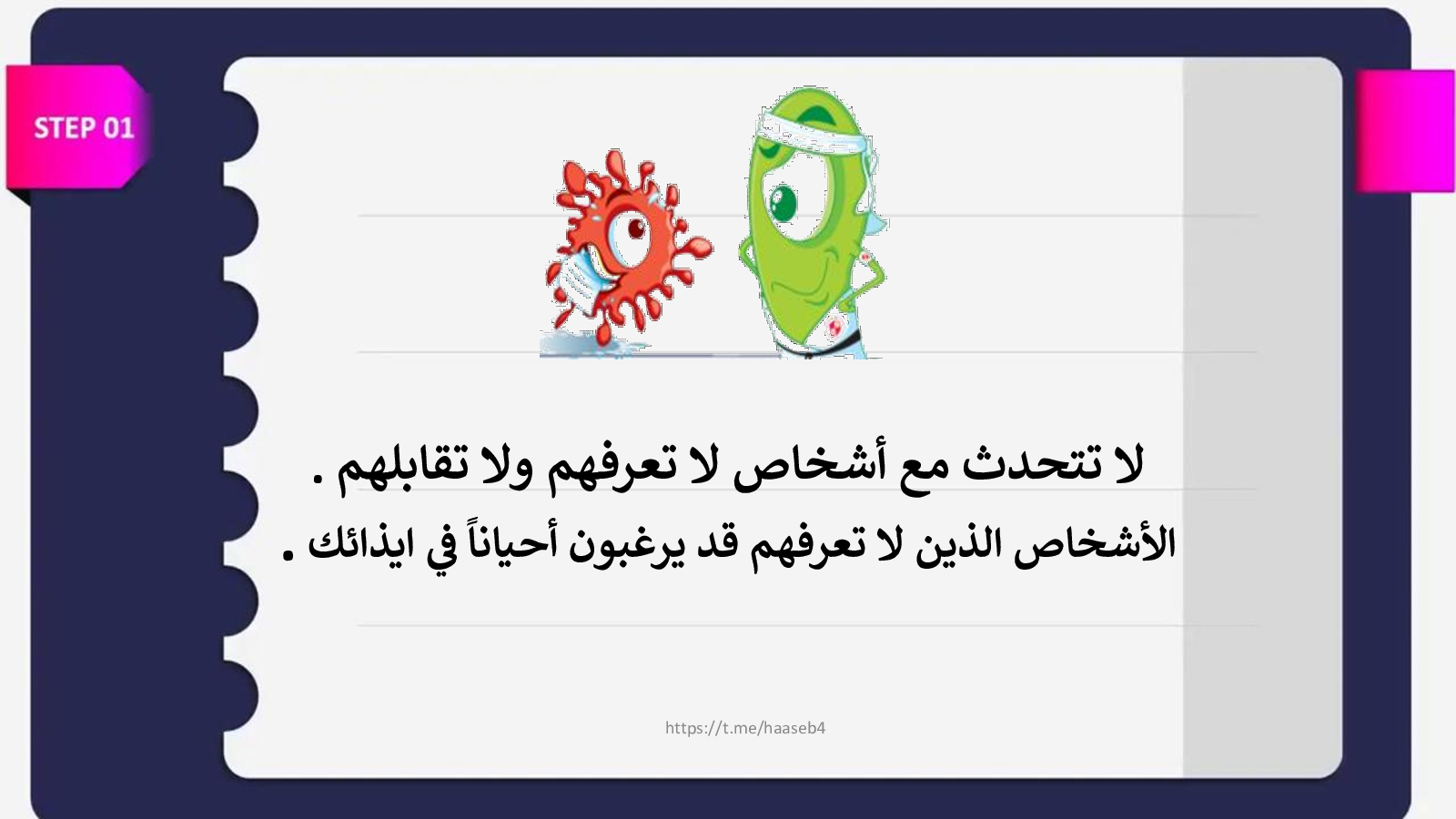 STEP 01

لا تتحدث مع أشخاص لا تعرفهم ولا تقابلهم .

الأشخاص الذين لا تعرفهم قد يرغبون أحياناً في ايذائك .

https://t.me/haaseb4